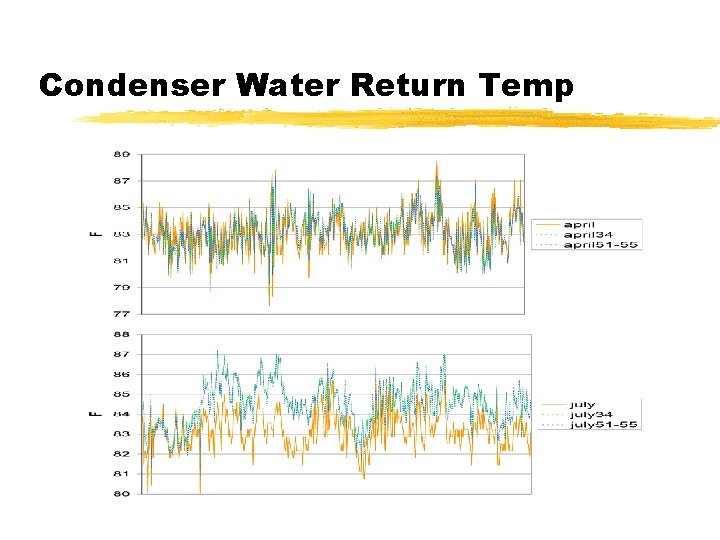 Condenser Water Return Temp

89
87
85
83
81
79
77

F

april
april34
april51-55

88
87
86
85
84
83
82
81
80

F

july
july34
july51-55